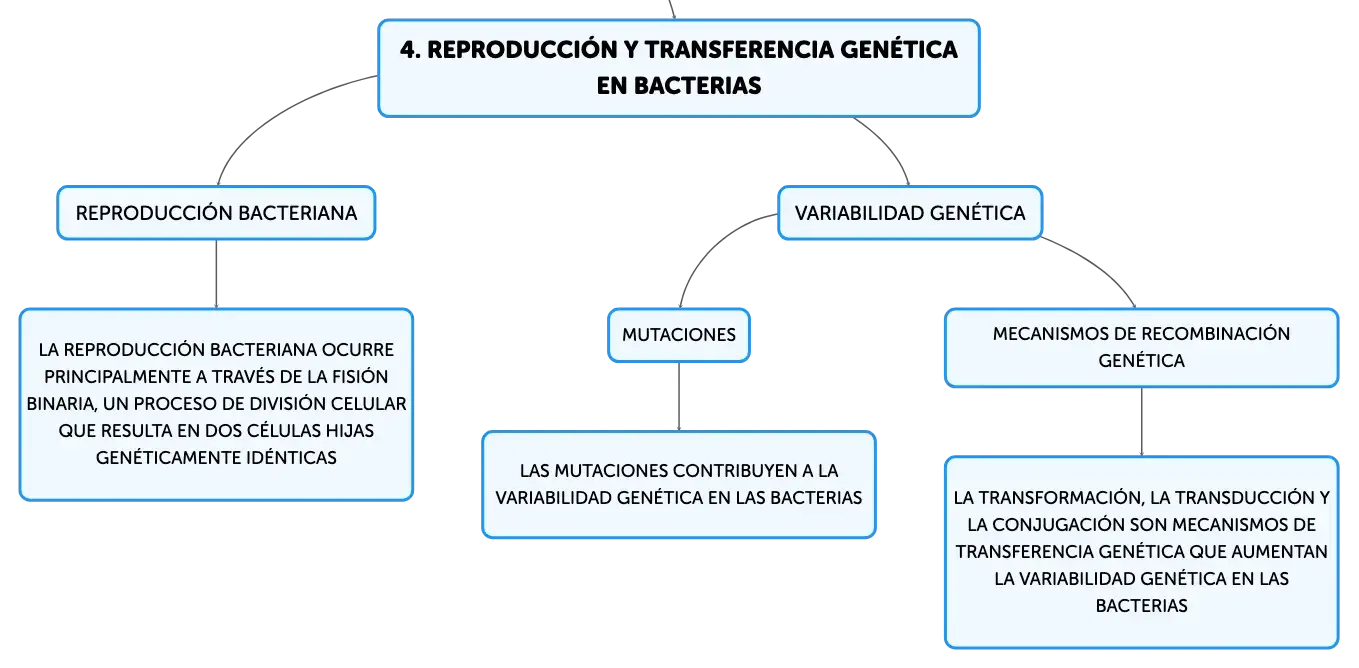 4. REPRODUCCIÓN Y TRANSFERENCIA GENÉTICA EN BACTERIAS

REPRODUCCIÓN BACTERIANA

LA REPRODUCCIÓN BACTERIANA OCURRE PRINCIPALMENTE A TRAVÉS DE LA FISIÓN BINARIA, UN PROCESO DE DIVISIÓN CELULAR QUE RESULTA EN DOS CÉLULAS HIJAS GENÉTICAMENTE IDÉNTICAS

VARIABILIDAD GENÉTICA

MUTACIONES

LAS MUTACIONES CONTRIBUYEN A LA VARIABILIDAD GENÉTICA EN LAS BACTERIAS

MECANISMOS DE RECOMBINACIÓN GENÉTICA

LA TRANSFORMACIÓN, LA TRANSDUCCIÓN Y LA CONJUGACIÓN SON MECANISMOS DE TRANSFERENCIA GENÉTICA QUE AUMENTAN LA VARIABILIDAD GENÉTICA EN LAS BACTERIAS